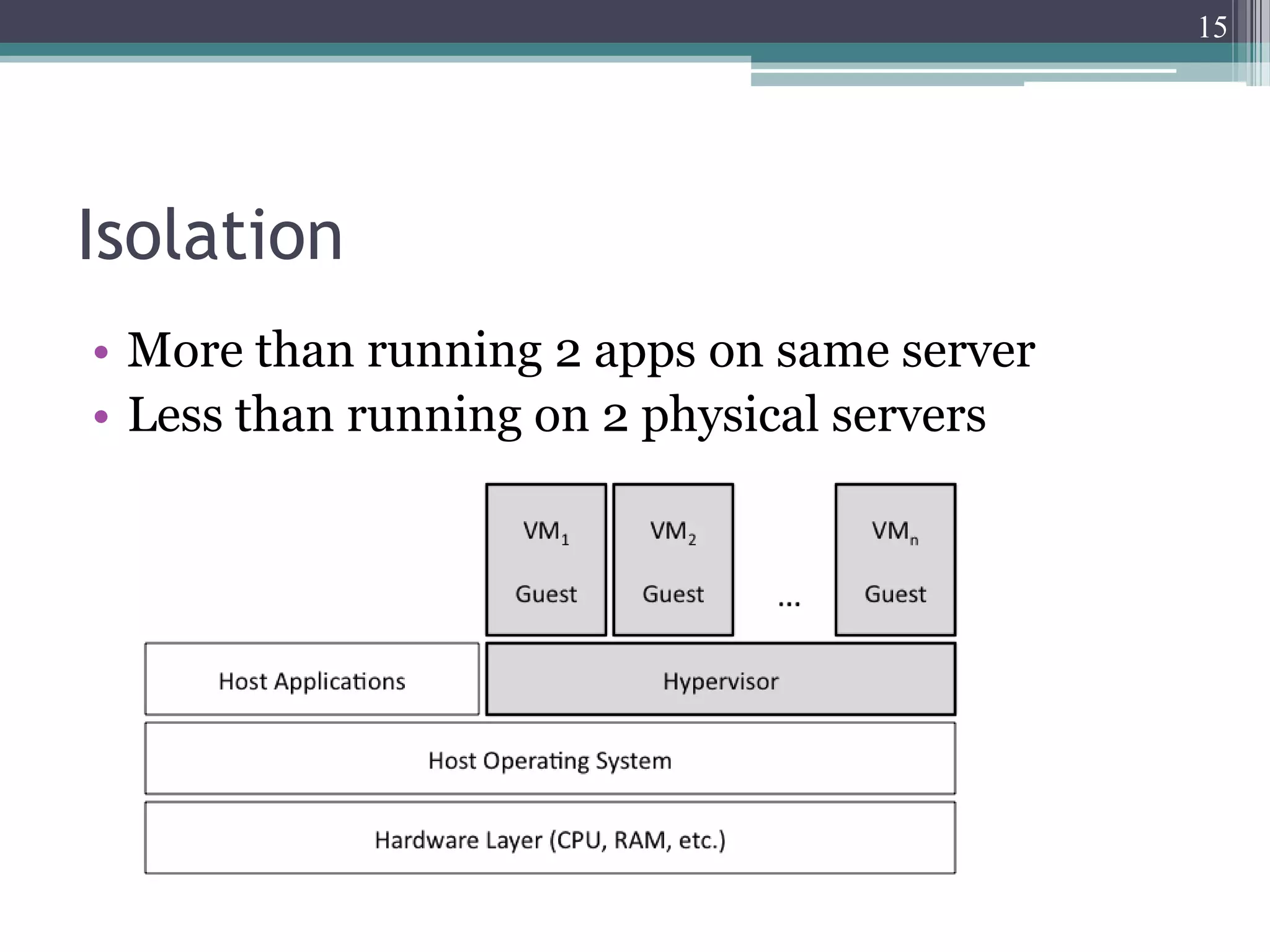 15

Isolation

• More than running 2 apps on same server
• Less than running on 2 physical servers

$VM_1$
Guest

$VM_2$
Guest

...

$VM_n$
Guest

Host Applications

Hypervisor

Host Operating System

Hardware Layer (CPU, RAM, etc.)